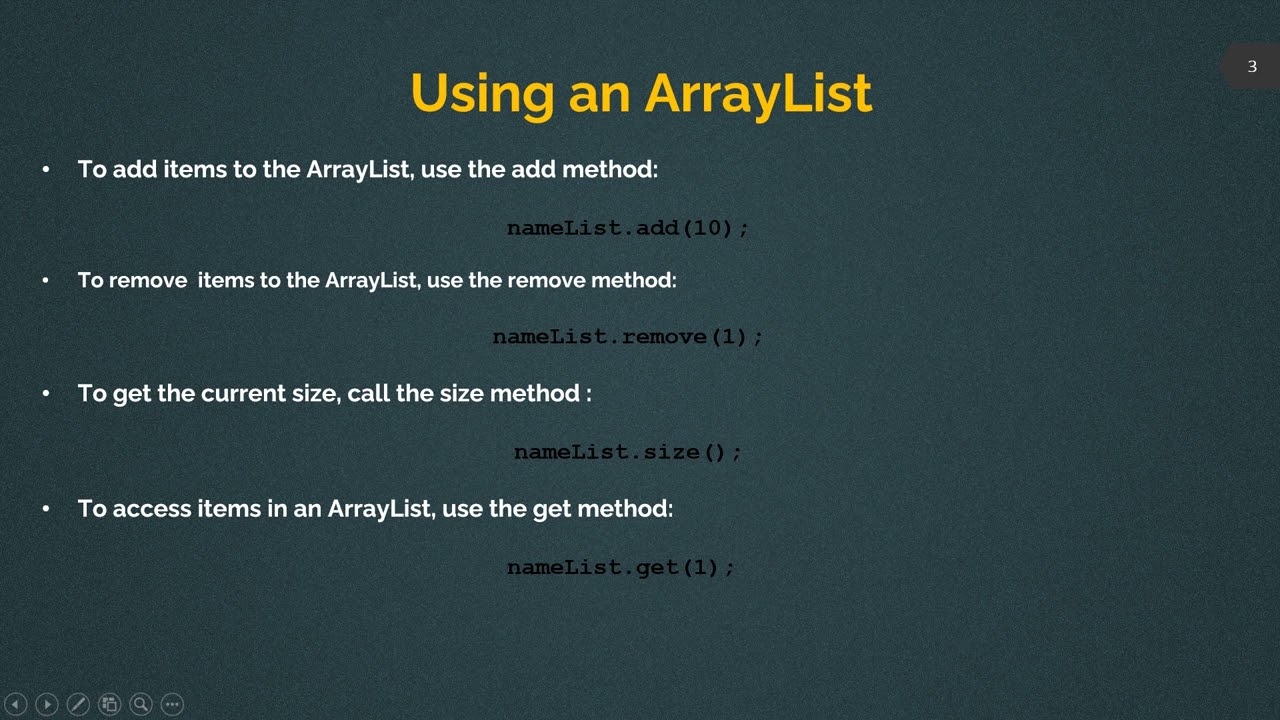 3

Using an ArrayList

• To add items to the ArrayList, use the add method:

nameList.add(10);

• To remove  items to the ArrayList, use the remove method:

nameList.remove(1);

• To get the current size, call the size method :

nameList.size();

• To access items in an ArrayList, use the get method:

nameList.get(1);